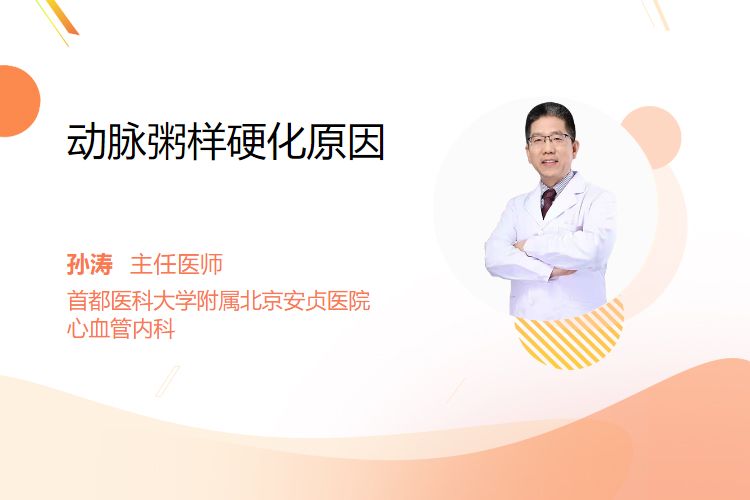 动脉粥样硬化原因

孙涛 主任医师

首都医科大学附属北京安贞医院
心血管内科